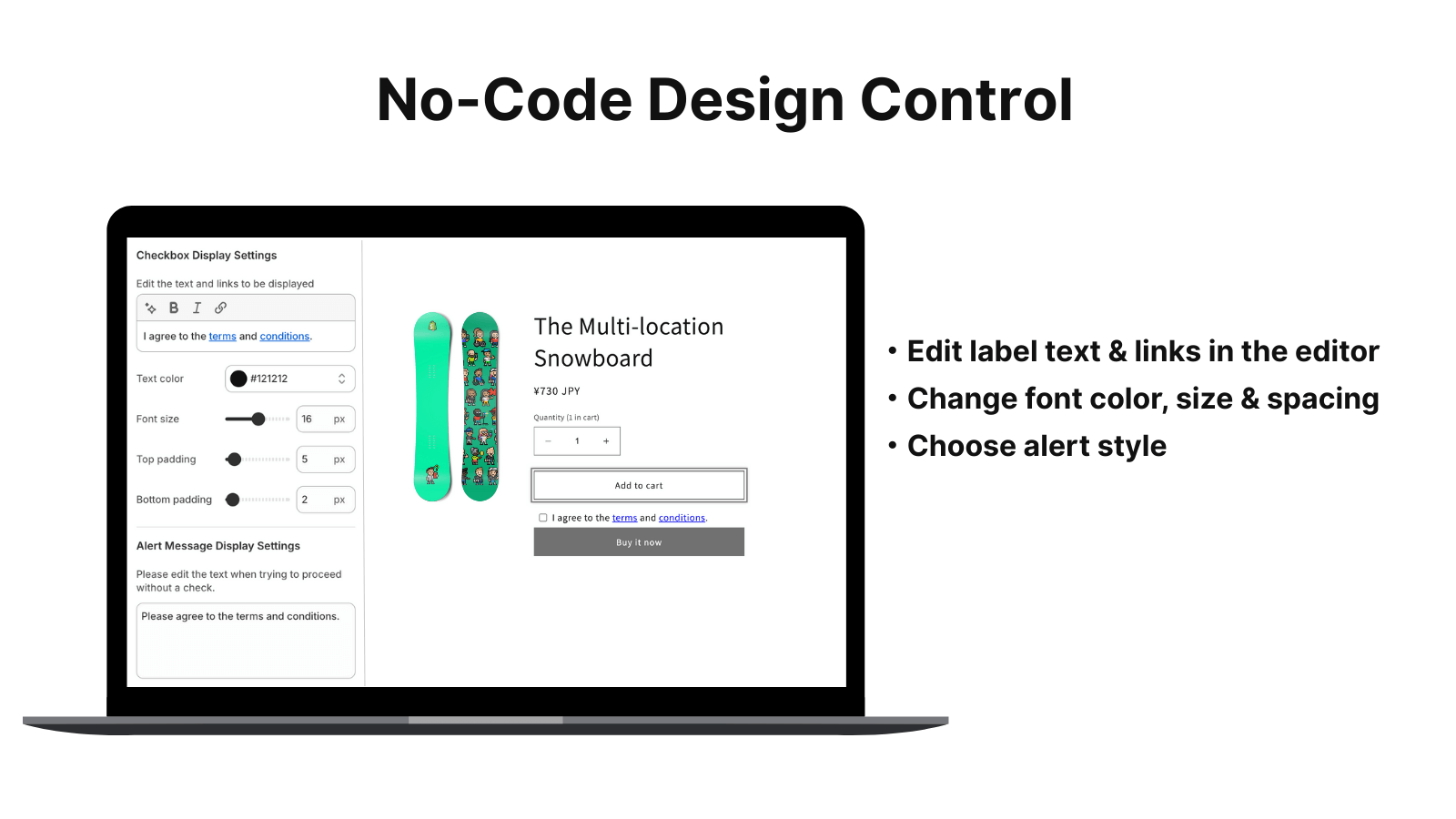 No-Code Design Control

Checkbox Display Settings

Edit the text and links to be displayed

B I

I agree to the terms and conditions.

Text color #121212

Font size 16 px

Top padding 5 px

Bottom padding 2 px

Alert Message Display Settings

Please edit the text when trying to proceed without a check.

Please agree to the terms and conditions.

The Multi-location Snowboard

¥730 JPY

Quantity (1 in cart)

− 1 +

Add to cart

I agree to the terms and conditions.

Buy it now

• Edit label text & links in the editor
• Change font color, size & spacing
• Choose alert style